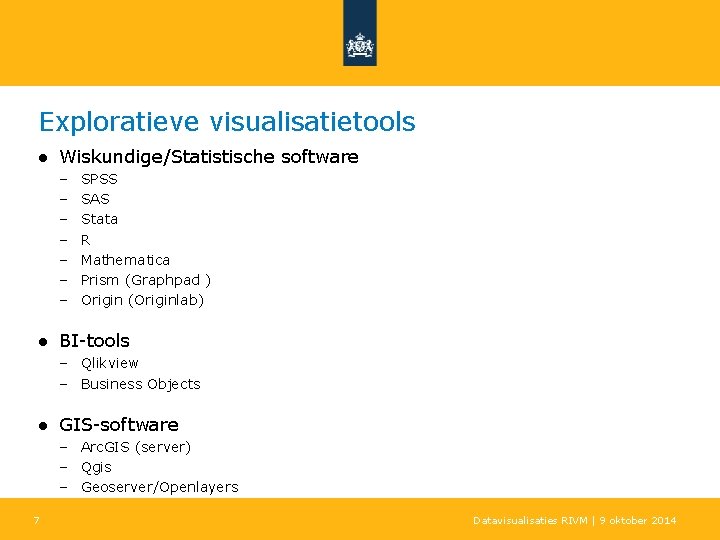 Exploratieve visualisatietools

● Wiskundige/Statistische software
– SPSS
– SAS
– Stata
– R
– Mathematica
– Prism (Graphpad )
– Origin (Originlab)

● BI-tools
– Qlikview
– Business Objects

● GIS-software
– ArcGIS (server)
– Qgis
– Geoserver/Openlayers

7

Datavisualisaties RIVM | 9 oktober 2014